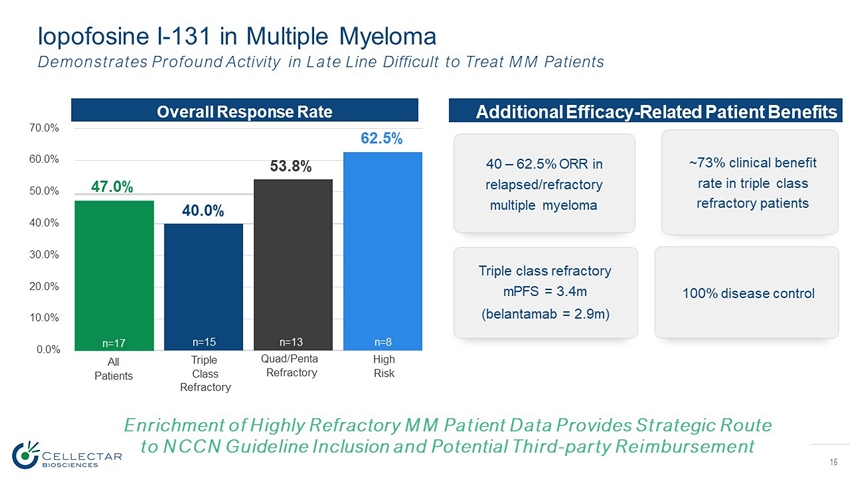 Iopofosine I-131 in Multiple Myeloma
Demonstrates Profound Activity in Late Line Difficult to Treat MM Patients

Overall Response Rate

70.0%
60.0%
50.0%
40.0%
30.0%
20.0%
10.0%
0.0%

47.0%
40.0%
53.8%
62.5%

n=17
n=15
n=13
n=8

All Patients
Triple Class Refractory
Quad/Penta Refractory
High Risk

Additional Efficacy-Related Patient Benefits

40 – 62.5% ORR in relapsed/refractory multiple myeloma

~73% clinical benefit rate in triple class refractory patients

Triple class refractory mPFS = 3.4m (belantamab = 2.9m)

100% disease control

Enrichment of Highly Refractory MM Patient Data Provides Strategic Route to NCCN Guideline Inclusion and Potential Third-party Reimbursement

CELLECTAR BIOSCIENCES

16